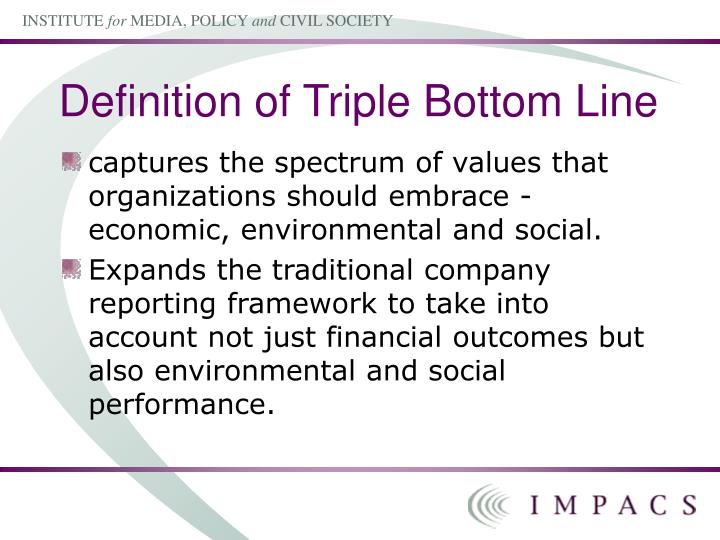 INSTITUTE for MEDIA, POLICY and CIVIL SOCIETY

Definition of Triple Bottom Line

captures the spectrum of values that organizations should embrace - economic, environmental and social.

Expands the traditional company reporting framework to take into account not just financial outcomes but also environmental and social performance.

IMPACS